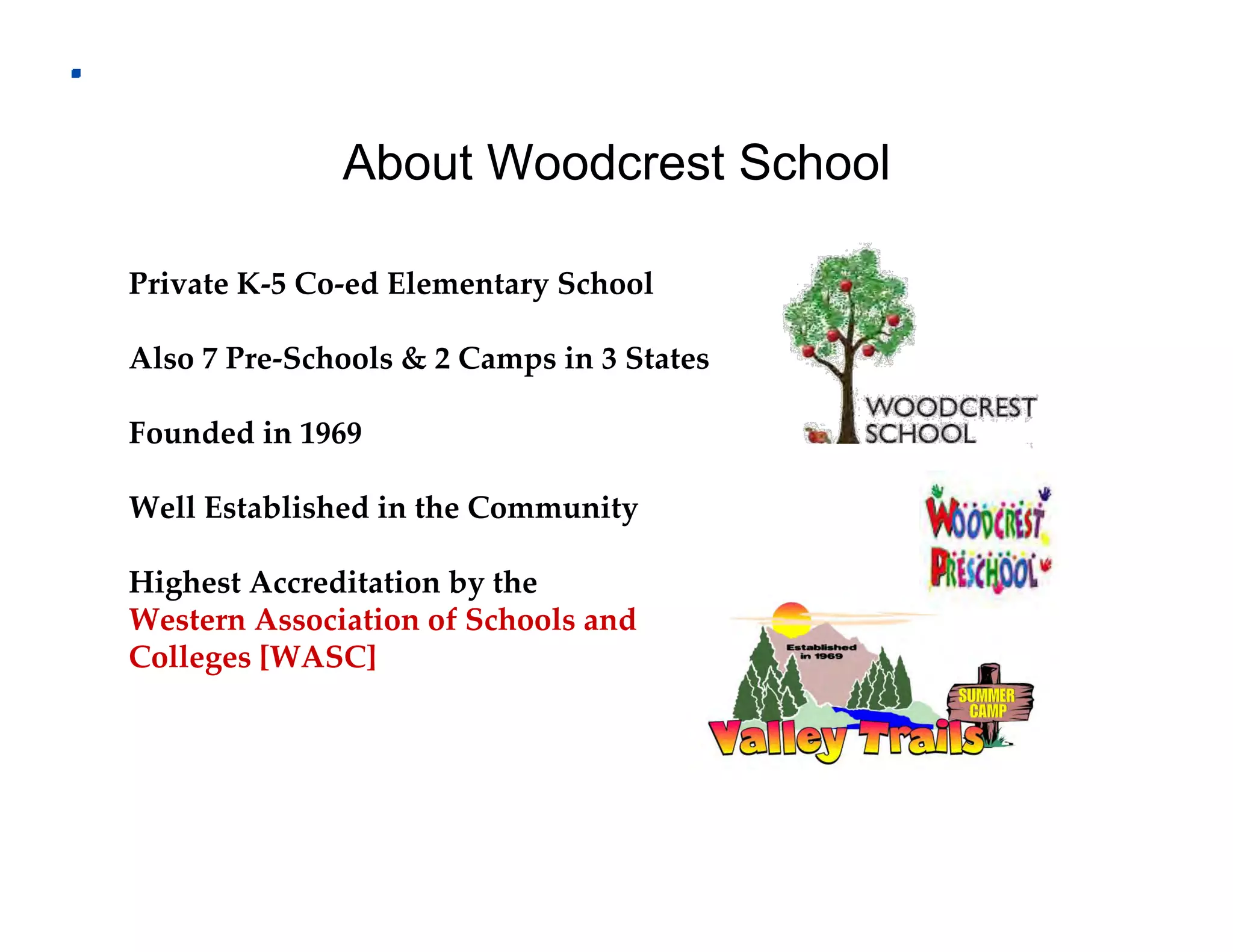 About Woodcrest School

Private K-5 Co-ed Elementary School

Also 7 Pre-Schools & 2 Camps in 3 States

Founded in 1969

Well Established in the Community

Highest Accreditation by the Western Association of Schools and Colleges [WASC]

WOODCREST SCHOOL

WOODCREST PRESCHOOL

Established in 1969

SUMMER CAMP

Valley Trails